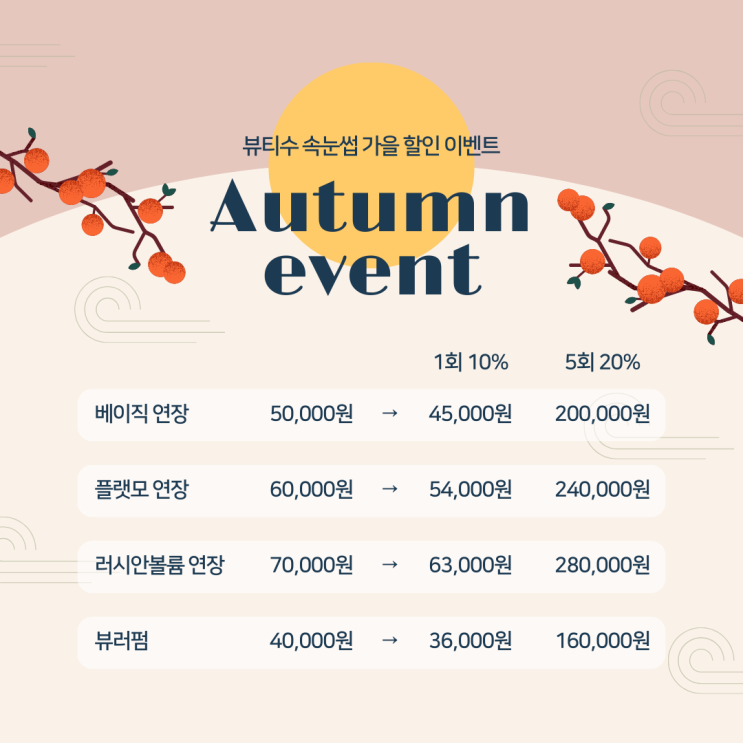 뷰티수 속눈썹 가을 할인 이벤트

Autumn event

| | | | 1회 10% | 5회 20% |
|---|---|---|---|---|
| 베이직 연장 | 50,000원 | → | 45,000원 | 200,000원 |
| 플랫모 연장 | 60,000원 | → | 54,000원 | 240,000원 |
| 러시안볼륨 연장 | 70,000원 | → | 63,000원 | 280,000원 |
| 뷰러펌 | 40,000원 | → | 36,000원 | 160,000원 |